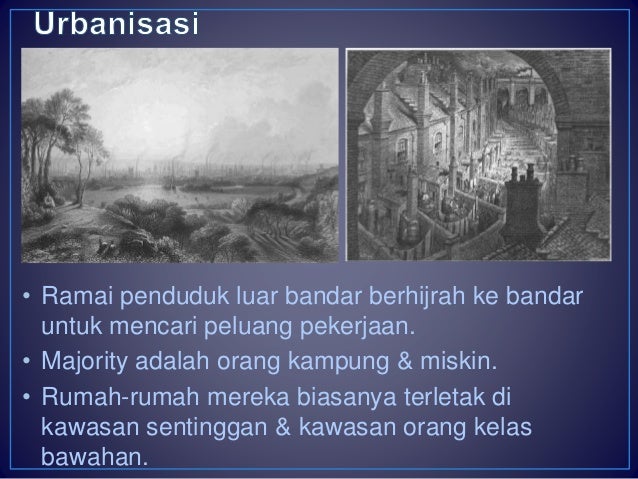 Urbanisasi

• Ramai penduduk luar bandar berhijrah ke bandar untuk mencari peluang pekerjaan.
• Majority adalah orang kampung & miskin.
• Rumah-rumah mereka biasanya terletak di kawasan sentinggan & kawasan orang kelas bawahan.